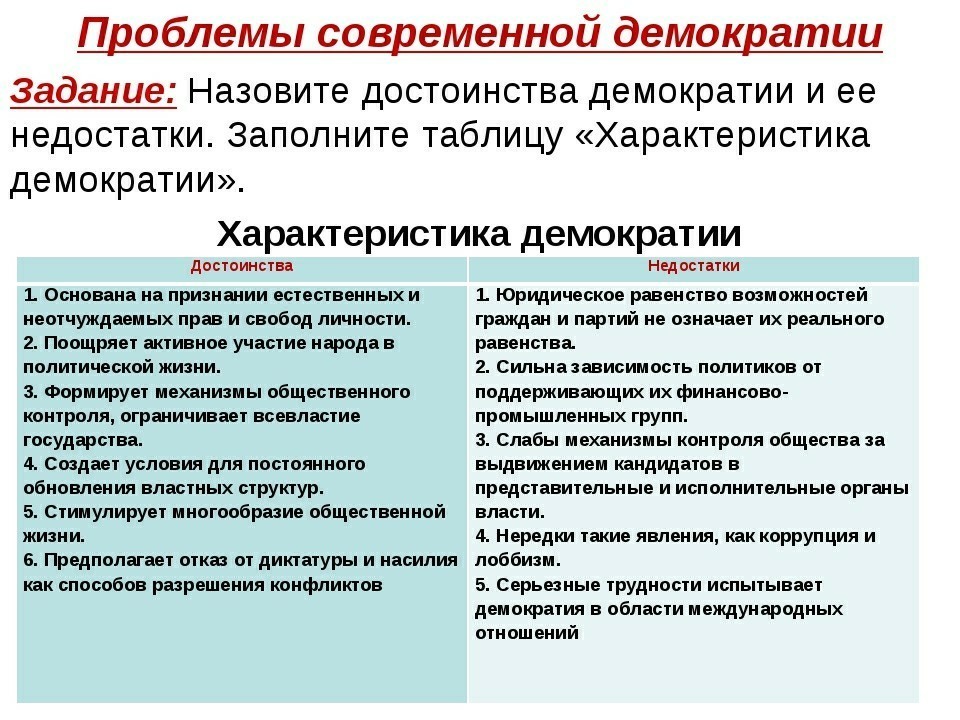 Проблемы современной демократии

Задание: Назовите достоинства демократии и ее недостатки. Заполните таблицу «Характеристика демократии».

Характеристика демократии

| Достоинства | Недостатки |
|---|---|
| 1. Основана на признании естественных и неотчуждаемых прав и свобод личности. 2. Поощряет активное участие народа в политической жизни. 3. Формирует механизмы общественного контроля, ограничивает всевластие государства. 4. Создает условия для постоянного обновления властных структур. 5. Стимулирует многообразие общественной жизни. 6. Предполагает отказ от диктатуры и насилия как способов разрешения конфликтов | 1. Юридическое равенство возможностей граждан и партий не означает их реального равенства. 2. Сильна зависимость политиков от поддерживающих их финансово-промышленных групп. 3. Слабы механизмы контроля общества за выдвижением кандидатов в представительные и исполнительные органы власти. 4. Нередки такие явления, как коррупция и лоббизм. 5. Серьезные трудности испытывает демократия в области международных отношений |